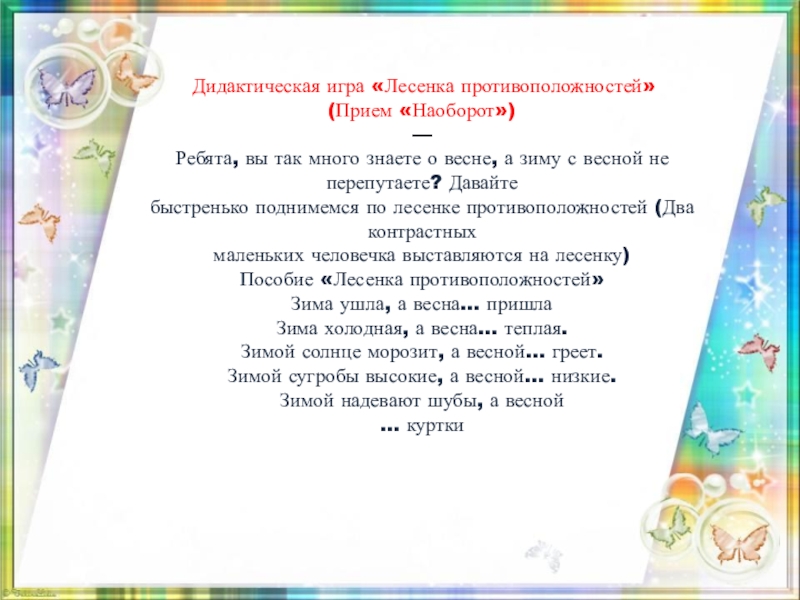 Дидактическая игра «Лесенка противоположностей»
(Прием «Наоборот»)
—
Ребята, вы так много знаете о весне, а зиму с весной не перепутаете? Давайте
быстренько поднимемся по лесенке противоположностей (Два контрастных
маленьких человечка выставляются на лесенку)
Пособие «Лесенка противоположностей»
Зима ушла, а весна… пришла
Зима холодная, а весна… теплая.
Зимой солнце морозит, а весной… греет.
Зимой сугробы высокие, а весной… низкие.
Зимой надевают шубы, а весной
… куртки